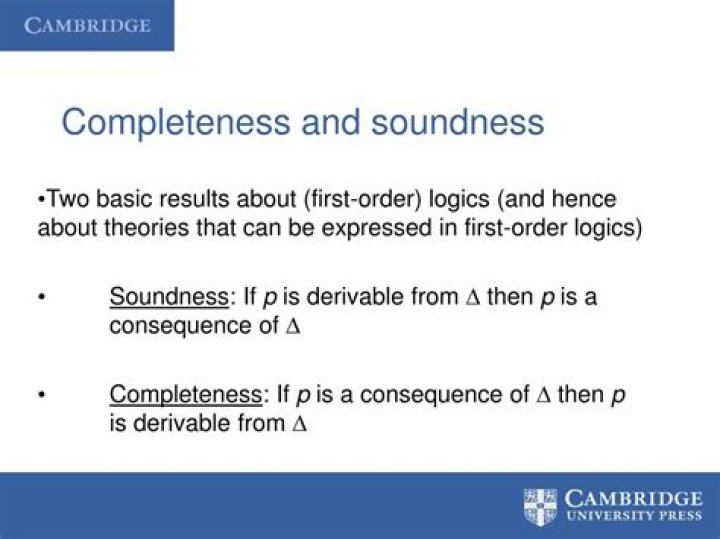 CAMBRIDGE

Completeness and soundness

•Two basic results about (first-order) logics (and hence about theories that can be expressed in first-order logics)

• Soundness: If $p$ is derivable from $\Delta$ then $p$ is a consequence of $\Delta$

• Completeness: If $p$ is a consequence of $\Delta$ then $p$ is derivable from $\Delta$

CAMBRIDGE
UNIVERSITY PRESS